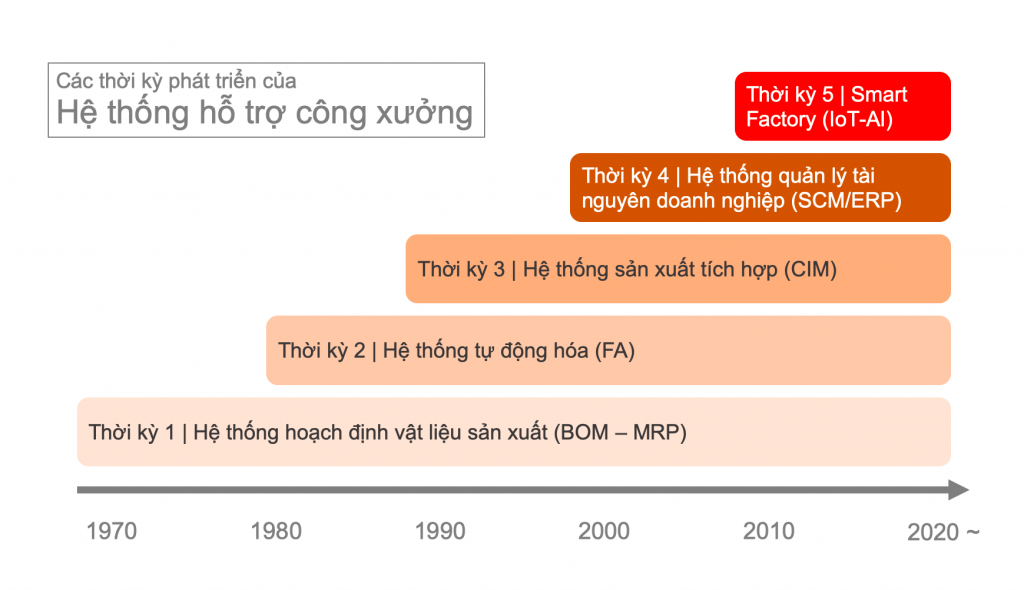 Các thời kỳ phát triển của
Hệ thống hỗ trợ công xưởng

Thời kỳ 5 | Smart Factory (IoT-AI)

Thời kỳ 4 | Hệ thống quản lý tài nguyên doanh nghiệp (SCM/ERP)

Thời kỳ 3 | Hệ thống sản xuất tích hợp (CIM)

Thời kỳ 2 | Hệ thống tự động hóa (FA)

Thời kỳ 1 | Hệ thống hoạch định vật liệu sản xuất (BOM – MRP)

1970 1980 1990 2000 2010 2020 ~